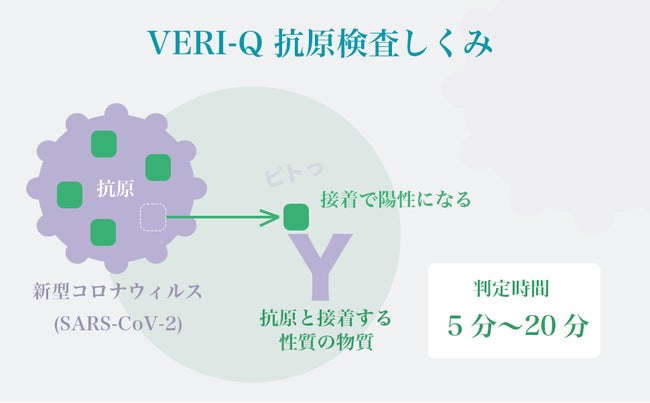 VERI-Q 抗原検査しくみ

抗原

ピトっ

接着で陽性になる

新型コロナウィルス
(SARS-CoV-2)

抗原と接着する
性質の物質

判定時間
5 分〜20 分